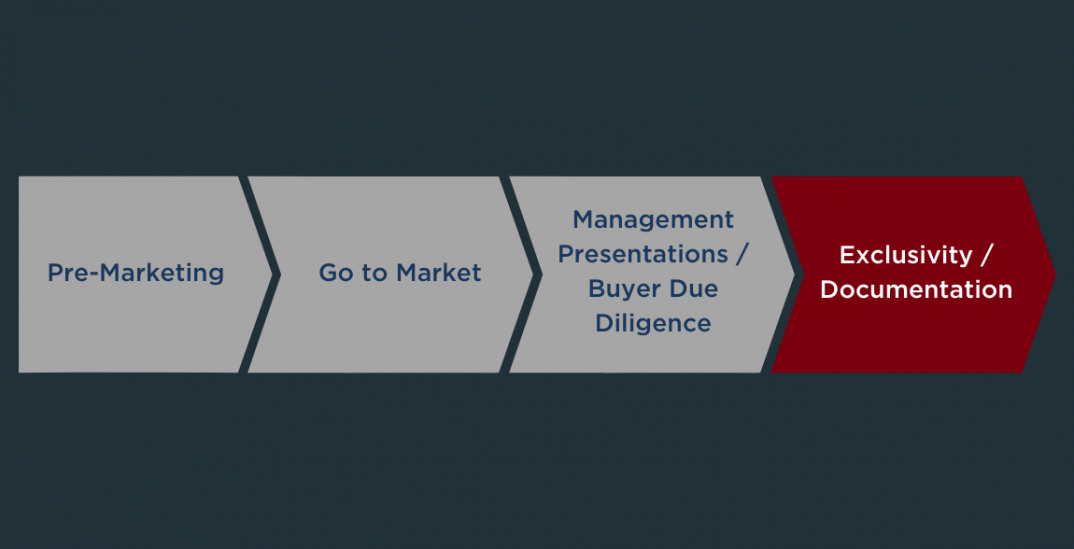 Pre-Marketing

Go to Market

Management Presentations / Buyer Due Diligence

Exclusivity / Documentation